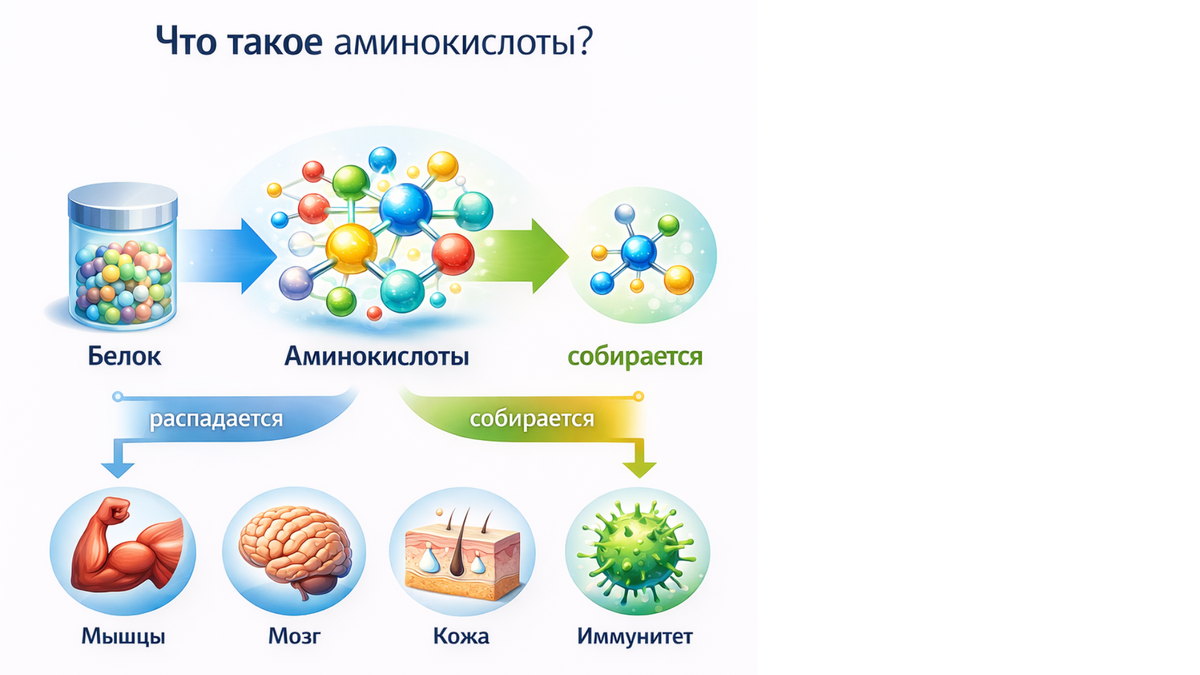 Что такое аминокислоты?

Белок

Аминокислоты

собирается

распадается

собирается

Мышцы

Мозг

Кожа

Иммунитет